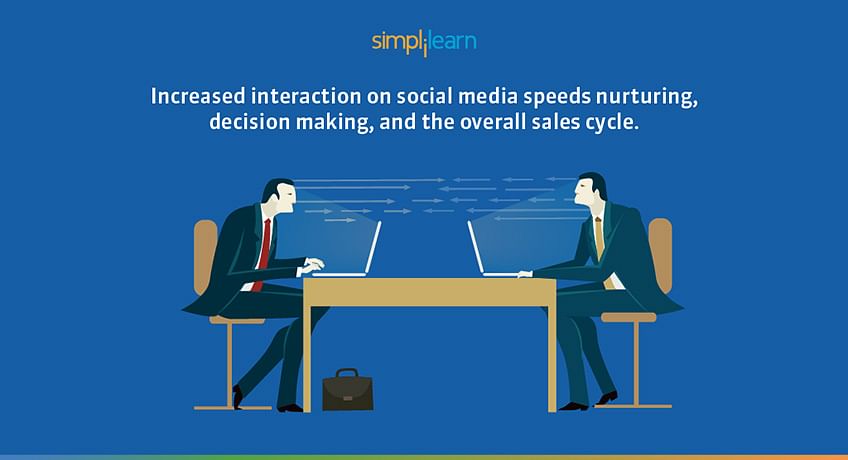 simplilearn

Increased interaction on social media speeds nurturing, decision making, and the overall sales cycle.